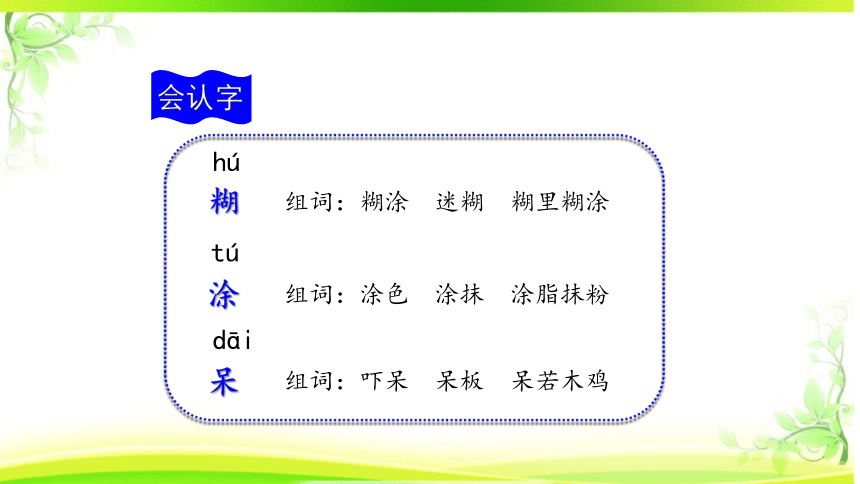 会认字

hú
糊　组词：糊涂　迷糊　糊里糊涂

tú
涂　组词：涂色　涂抹　涂脂抹粉

dāi
呆　组词：吓呆　呆板　呆若木鸡